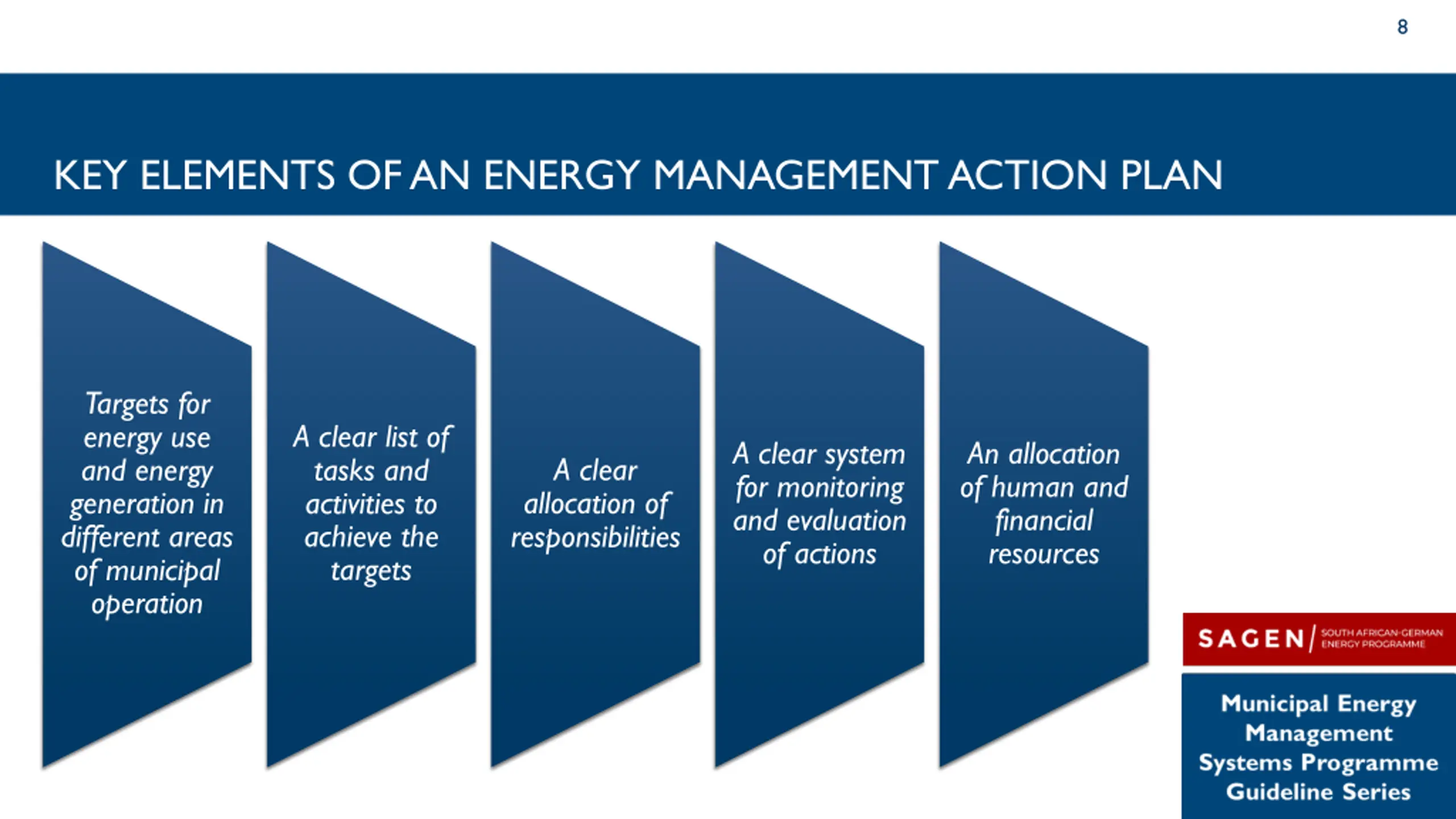 8

KEY ELEMENTS OF AN ENERGY MANAGEMENT ACTION PLAN

Targets for energy use and energy generation in different areas of municipal operation

A clear list of tasks and activities to achieve the targets

A clear allocation of responsibilities

A clear system for monitoring and evaluation of actions

An allocation of human and financial resources

SAGEN SOUTH AFRICAN-GERMAN ENERGY PROGRAMME

Municipal Energy Management Systems Programme Guideline Series